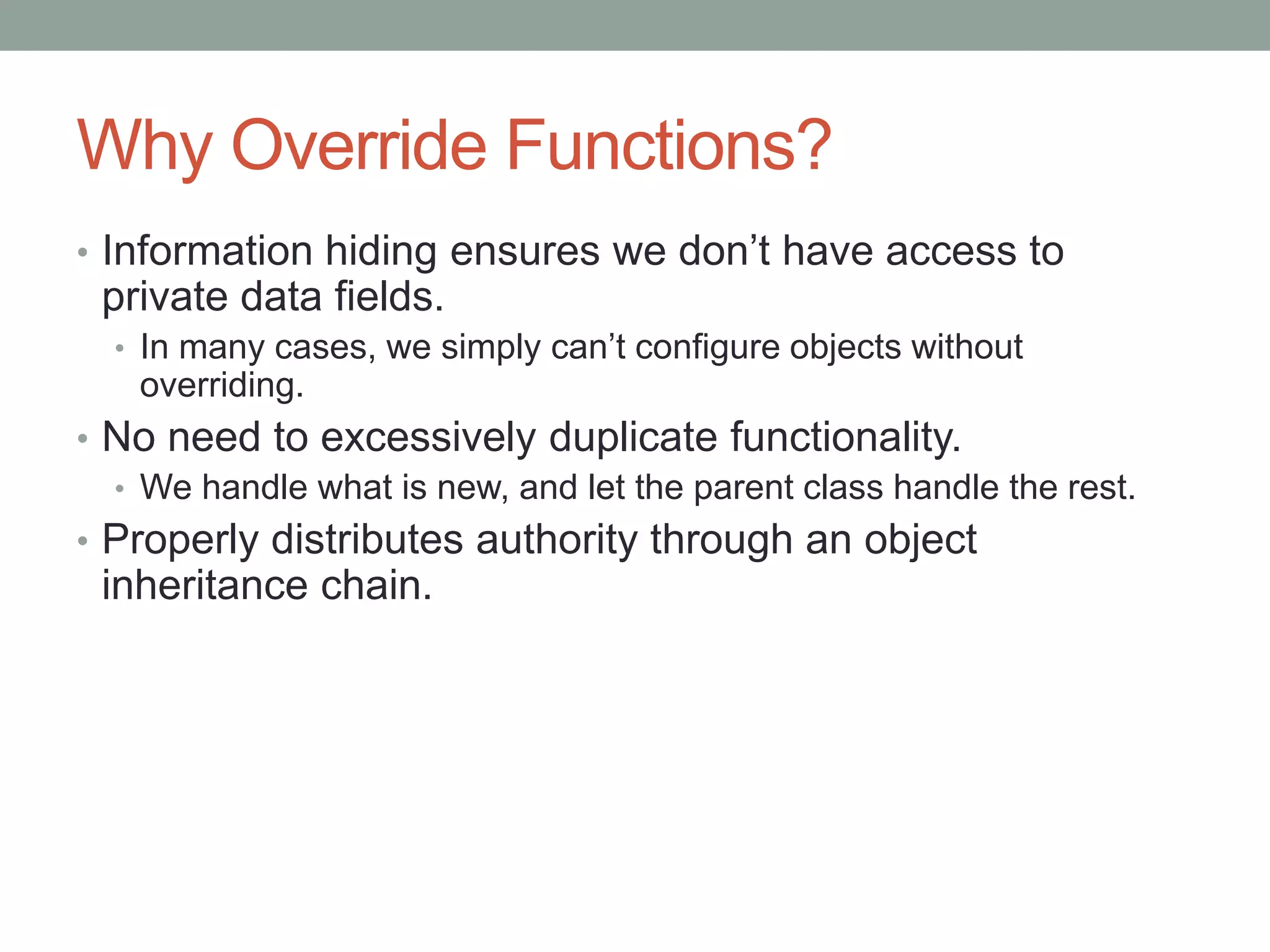 Why Override Functions?

• Information hiding ensures we don’t have access to private data fields.
  • In many cases, we simply can’t configure objects without overriding.
• No need to excessively duplicate functionality.
  • We handle what is new, and let the parent class handle the rest.
• Properly distributes authority through an object inheritance chain.